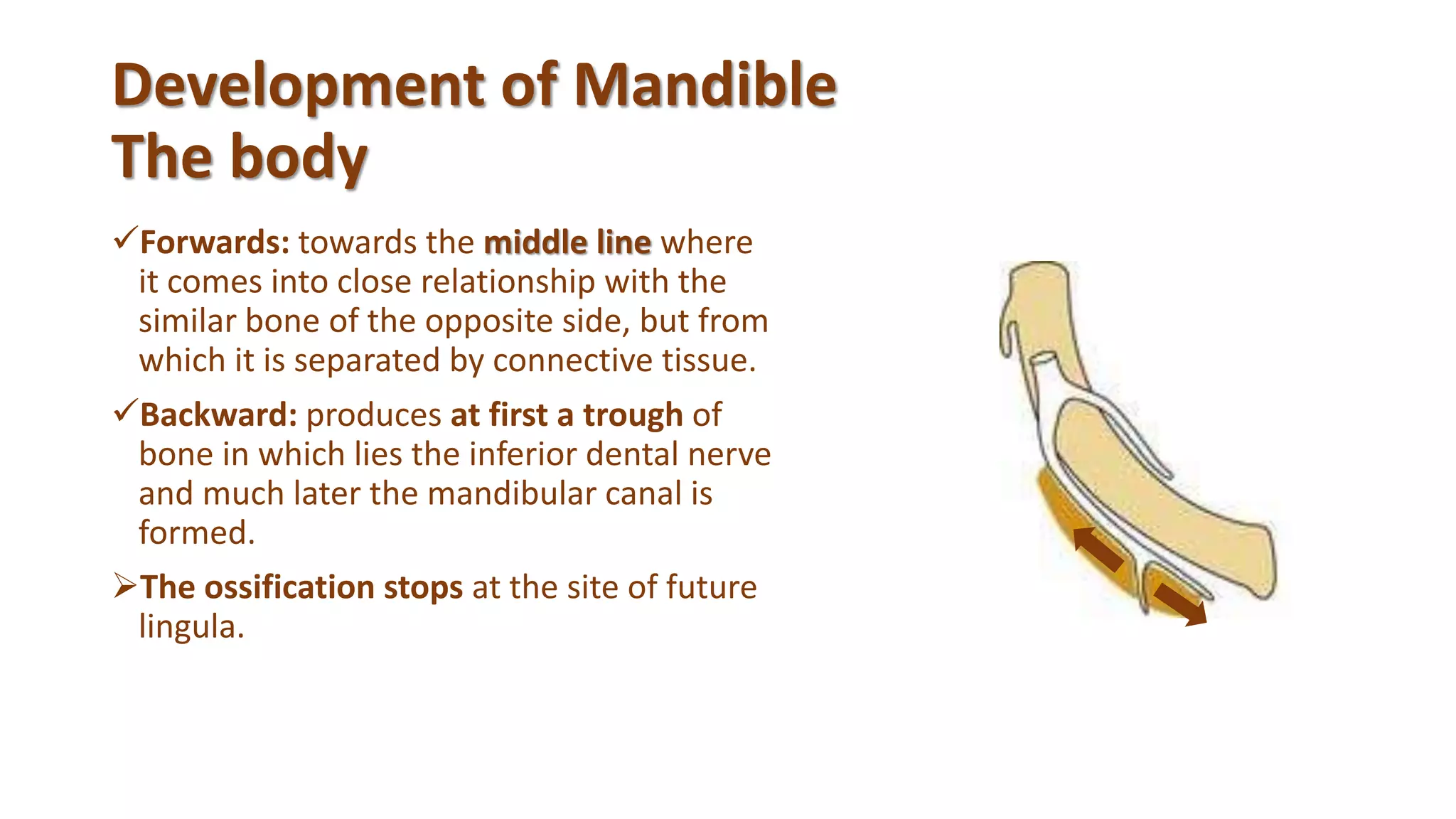 Development of Mandible
The body

✓Forwards: towards the middle line where it comes into close relationship with the similar bone of the opposite side, but from which it is separated by connective tissue.

✓Backward: produces at first a trough of bone in which lies the inferior dental nerve and much later the mandibular canal is formed.

➢The ossification stops at the site of future lingula.